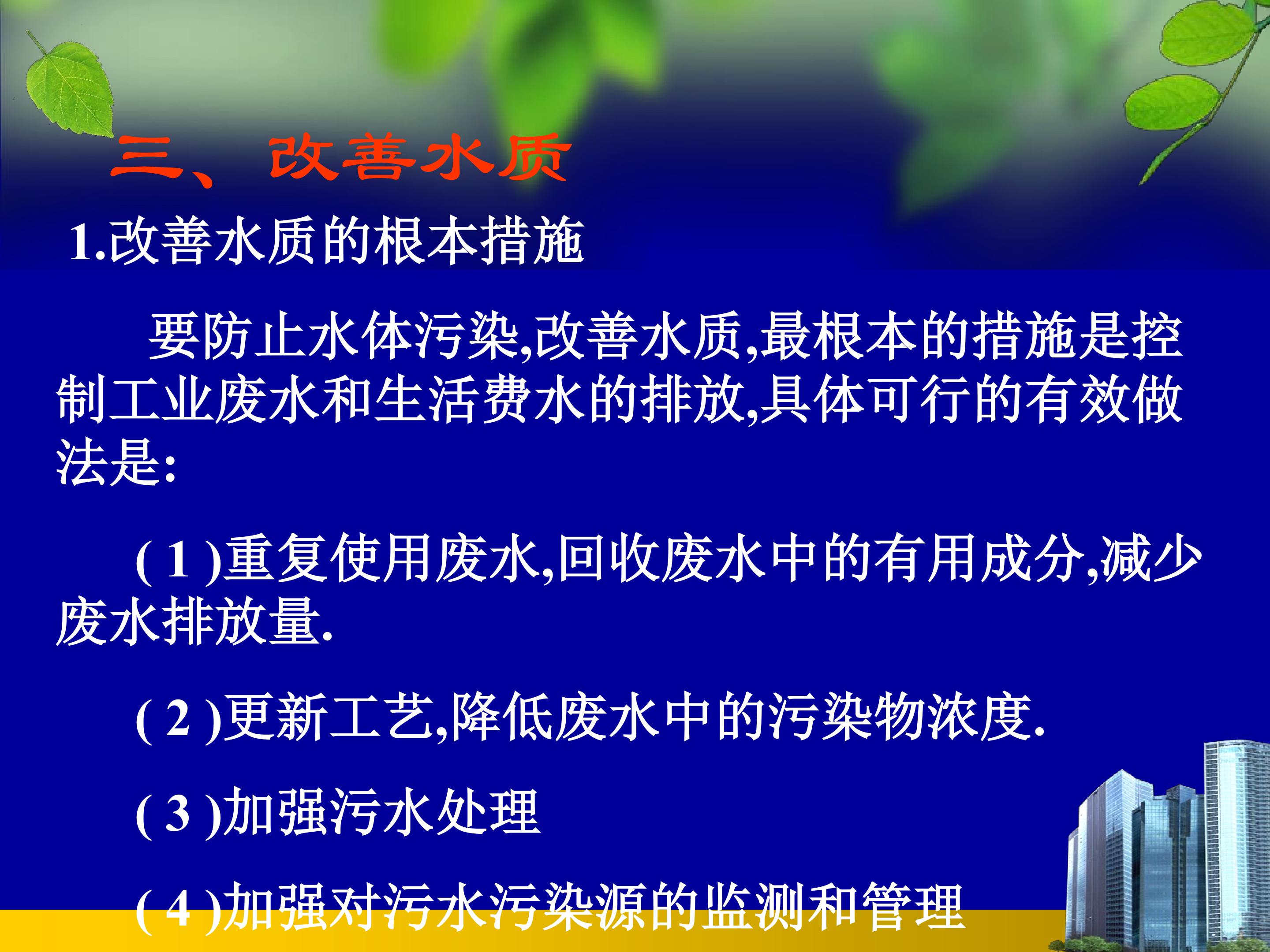 三、改善水质

1.改善水质的根本措施

要防止水体污染,改善水质,最根本的措施是控制工业废水和生活费水的排放,具体可行的有效做法是:

( 1 )重复使用废水,回收废水中的有用成分,减少废水排放量.

( 2 )更新工艺,降低废水中的污染物浓度.

( 3 )加强污水处理

( 4 )加强对污水污染源的监测和管理